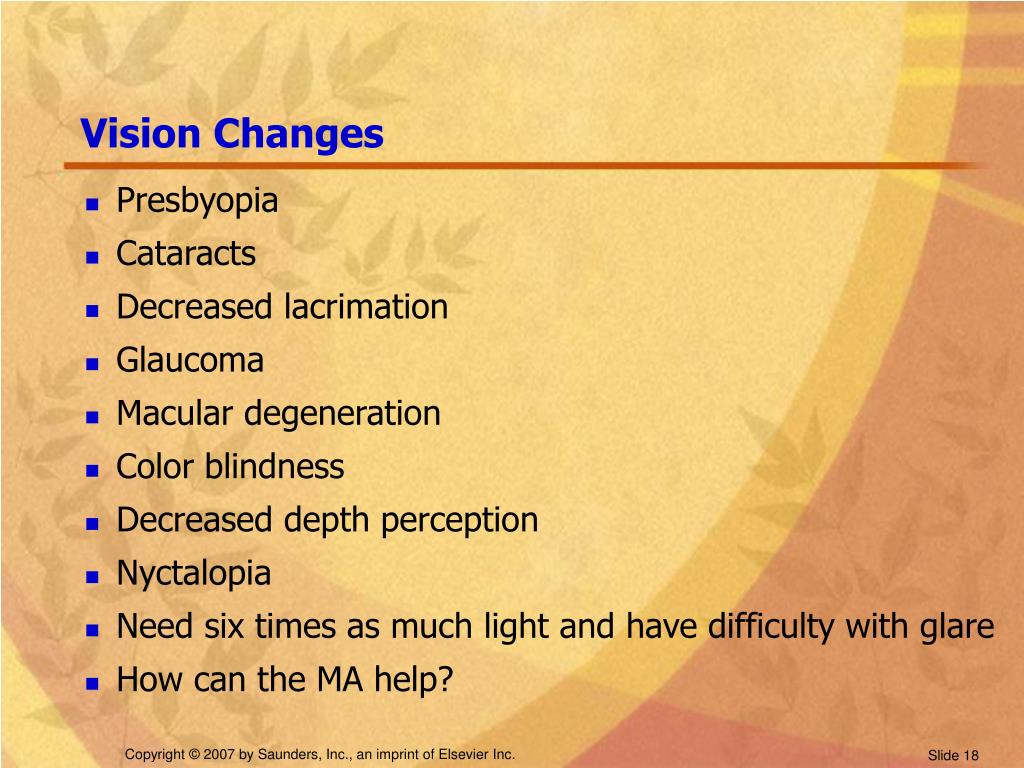 Vision Changes

- Presbyopia
- Cataracts
- Decreased lacrimation
- Glaucoma
- Macular degeneration
- Color blindness
- Decreased depth perception
- Nyctalopia
- Need six times as much light and have difficulty with glare
- How can the MA help?

Copyright © 2007 by Saunders, Inc., an imprint of Elsevier Inc.

Slide 18